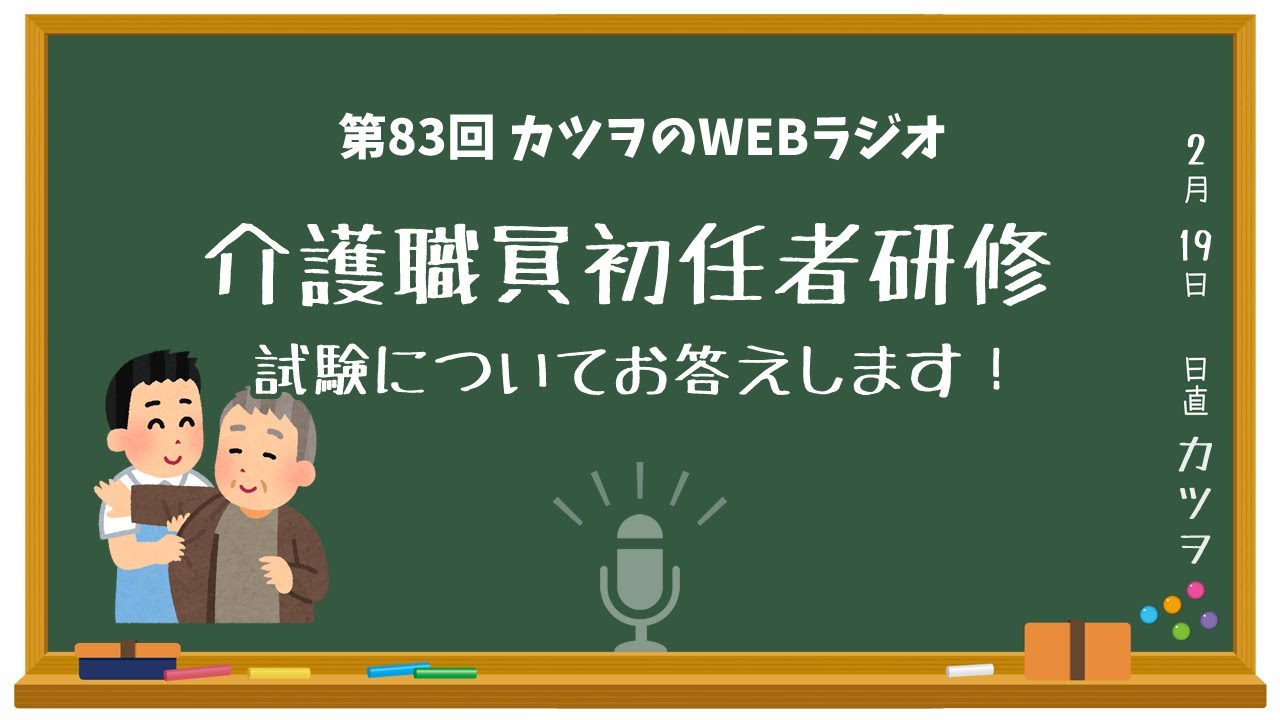 第83回 カツヲのWEBラジオ

介護職員初任者研修

試験についてお答えします！

2月19日

日直 カツヲ